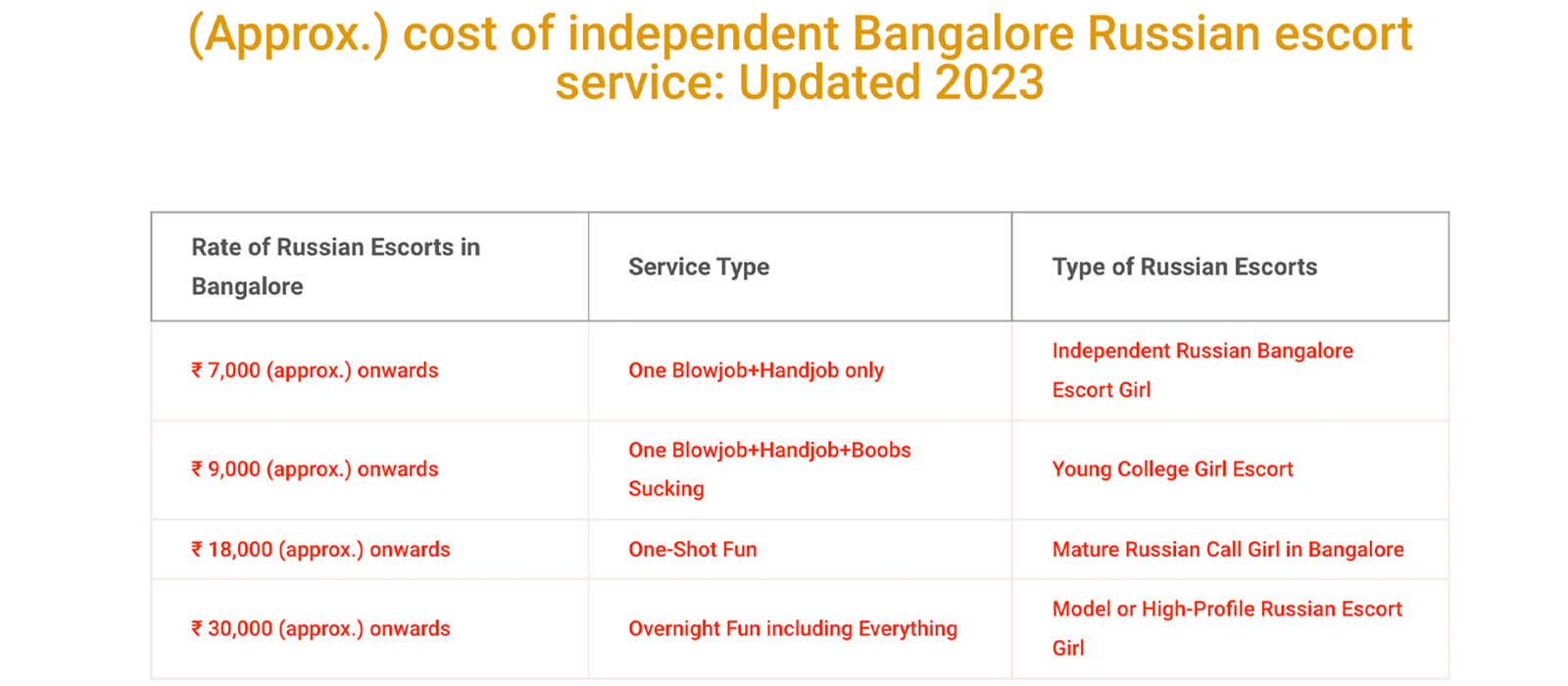 (Approx.) cost of independent Bangalore Russian escort service: Updated 2023

| Rate of Russian Escorts in Bangalore | Service Type | Type of Russian Escorts |
|---|---|---|
| ₹ 7,000 (approx.) onwards | One Blowjob+Handjob only | Independent Russian Bangalore Escort Girl |
| ₹ 9,000 (approx.) onwards | One Blowjob+Handjob+Boobs Sucking | Young College Girl Escort |
| ₹ 18,000 (approx.) onwards | One-Shot Fun | Mature Russian Call Girl in Bangalore |
| ₹ 30,000 (approx.) onwards | Overnight Fun including Everything | Model or High-Profile Russian Escort Girl |